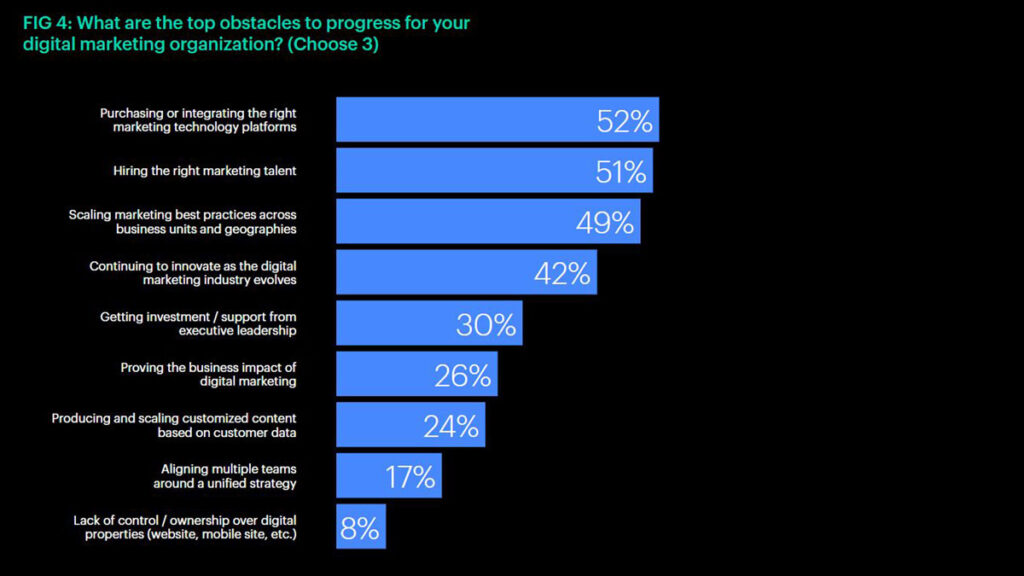 FIG 4: What are the top obstacles to progress for your digital marketing organization? (Choose 3)

Purchasing or integrating the right marketing technology platforms 52%

Hiring the right marketing talent 51%

Scaling marketing best practices across business units and geographies 49%

Continuing to innovate as the digital marketing industry evolves 42%

Getting investment / support from executive leadership 30%

Proving the business impact of digital marketing 26%

Producing and scaling customized content based on customer data 24%

Aligning multiple teams around a unified strategy 17%

Lack of control / ownership over digital properties (website, mobile site, etc.) 8%